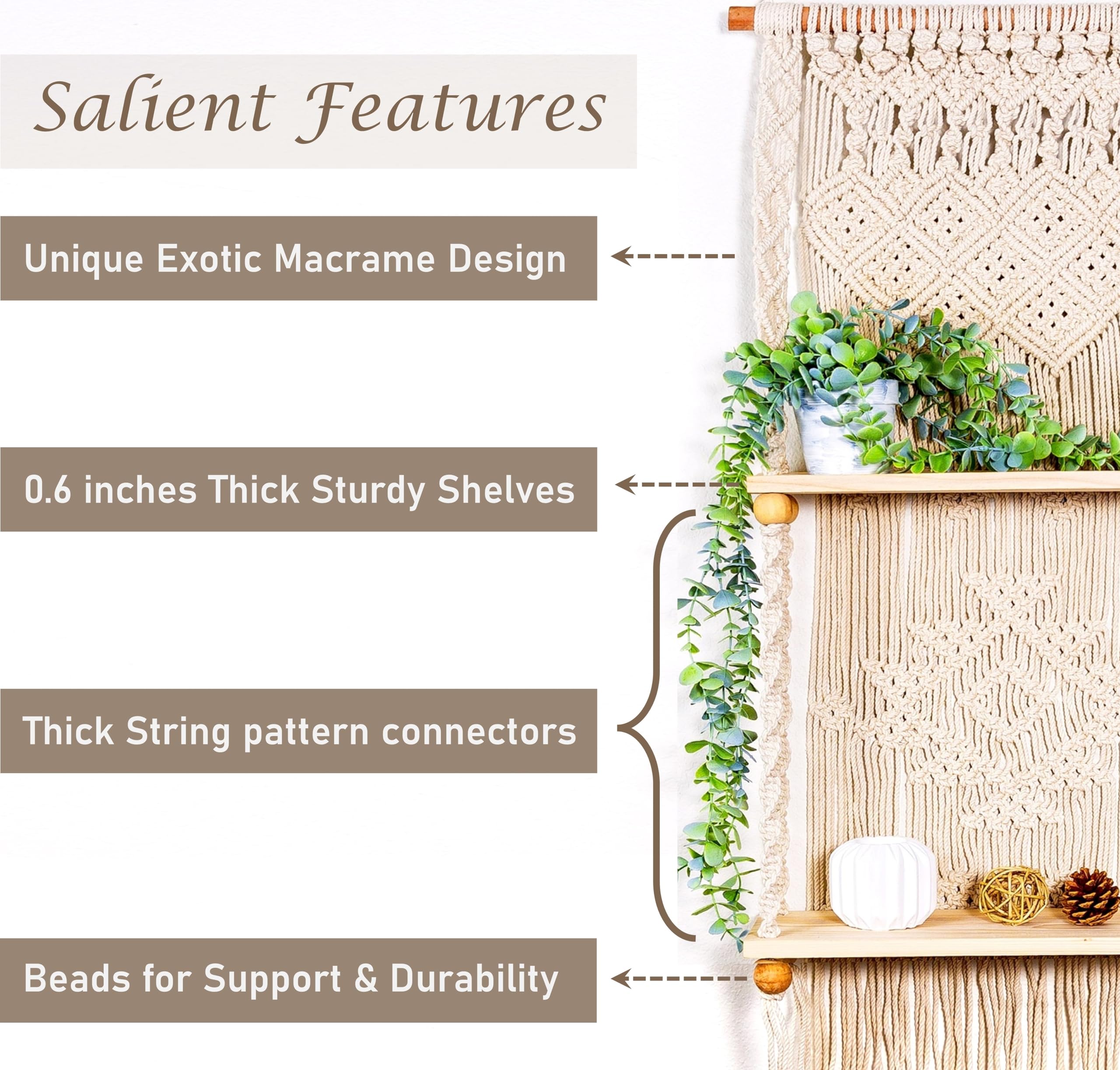 Salient Features

Unique Exotic Macrame Design

0.6 inches Thick Sturdy Shelves

Thick String pattern connectors

Beads for Support & Durability